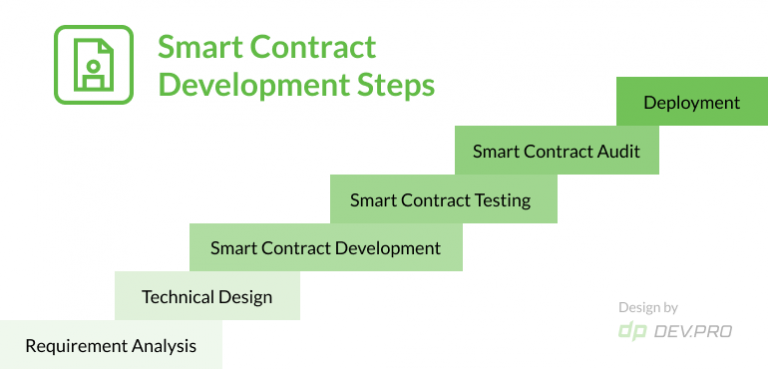 Smart Contract Development Steps

Deployment

Smart Contract Audit

Smart Contract Testing

Smart Contract Development

Technical Design

Requirement Analysis

Design by
dp DEV.PRO